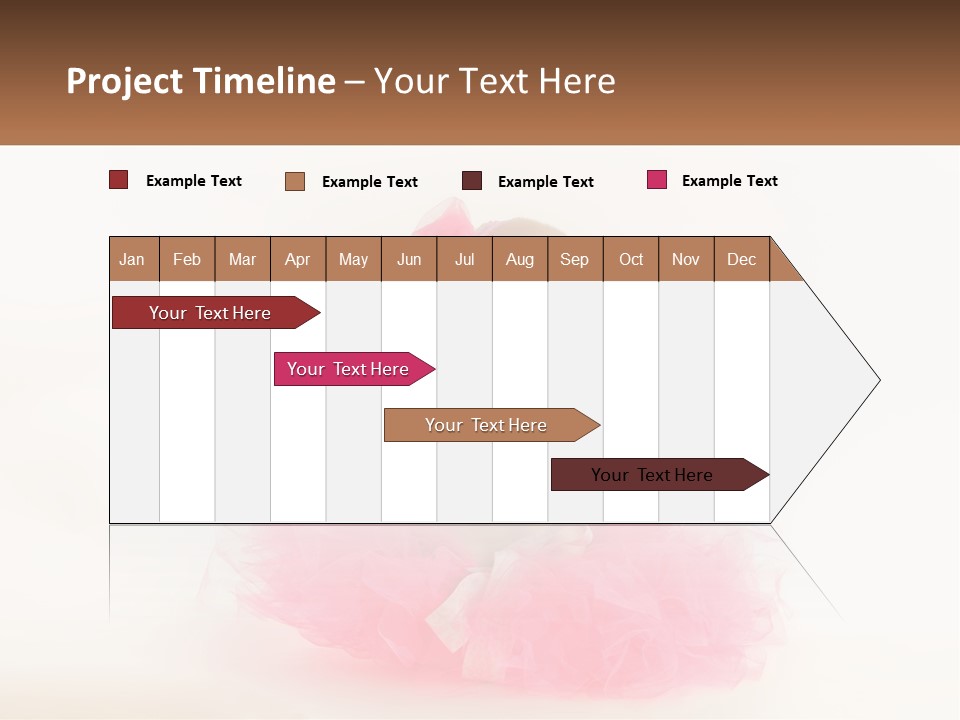 Project Timeline – Your Text Here

Example Text Example Text Example Text Example Text

| Jan | Feb | Mar | Apr | May | Jun | Jul | Aug | Sep | Oct | Nov | Dec |
|---|---|---|---|---|---|---|---|---|---|---|---|

Your Text Here

Your Text Here

Your Text Here

Your Text Here